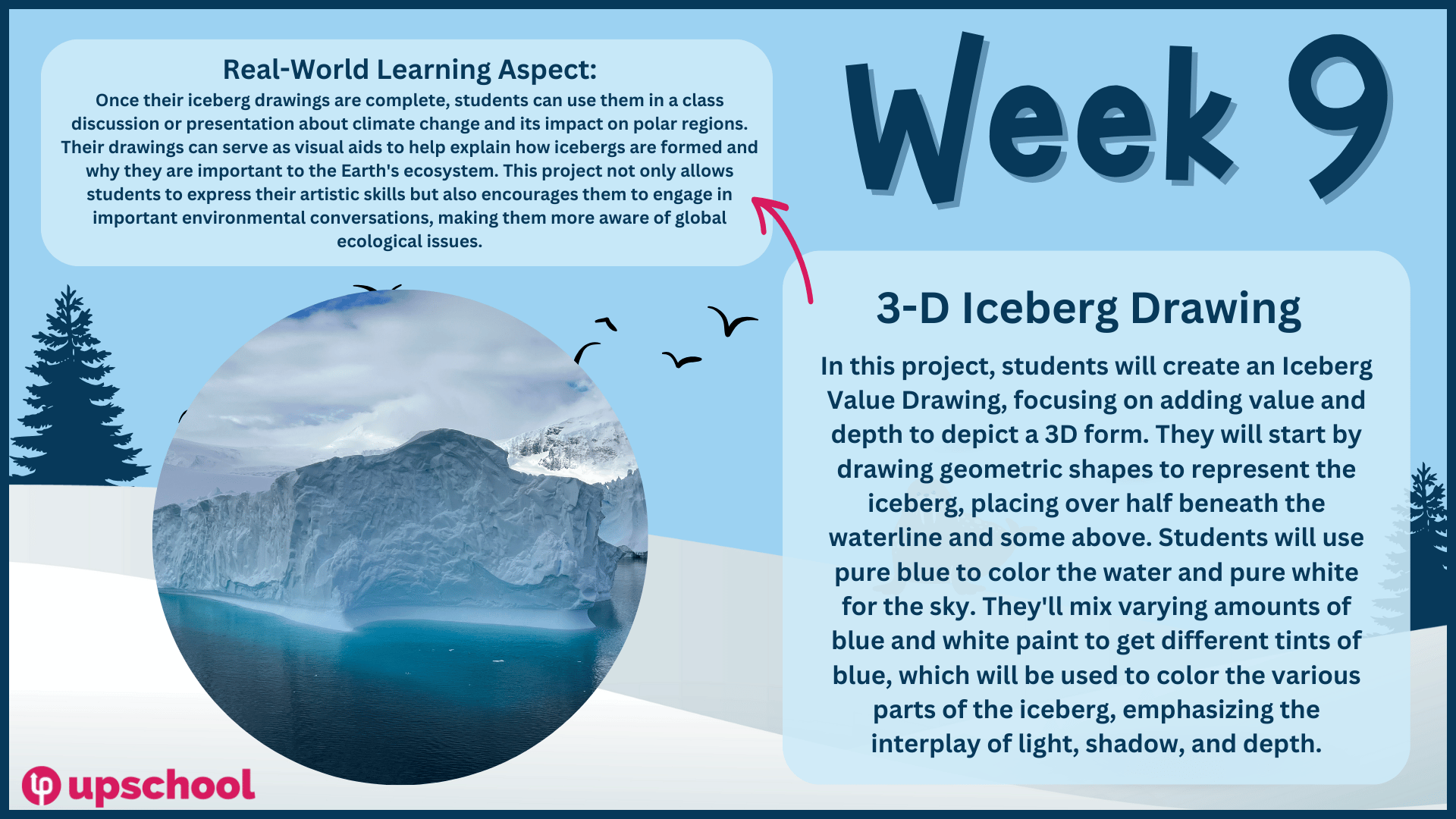 Real-World Learning Aspect:
Once their iceberg drawings are complete, students can use them in a class discussion or presentation about climate change and its impact on polar regions. Their drawings can serve as visual aids to help explain how icebergs are formed and why they are important to the Earth's ecosystem. This project not only allows students to express their artistic skills but also encourages them to engage in important environmental conversations, making them more aware of global ecological issues.

Week 9

3-D Iceberg Drawing

In this project, students will create an Iceberg Value Drawing, focusing on adding value and depth to depict a 3D form. They will start by drawing geometric shapes to represent the iceberg, placing over half beneath the waterline and some above. Students will use pure blue to color the water and pure white for the sky. They'll mix varying amounts of blue and white paint to get different tints of blue, which will be used to color the various parts of the iceberg, emphasizing the interplay of light, shadow, and depth.

upschool